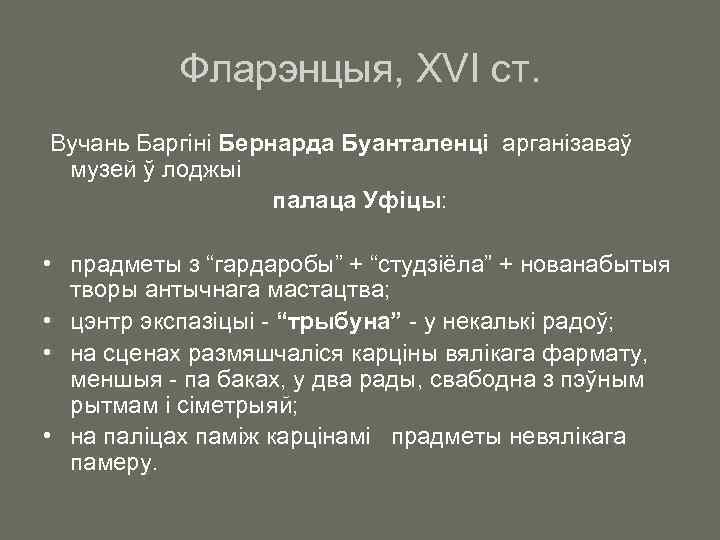 Фларэнцыя, XVI ст.

Вучань Баргіні **Бернарда Буанталенці** арганізаваў музей ў лоджыі

**палаца Уфіцы**:

• прадметы з “гардаробы” + “студзіёла” + нованабытыя творы антычнага мастацтва;
• цэнтр экспазіцыі - **“трыбуна”** - у некалькі радоў;
• на сценах размяшчаліся карціны вялікага фармату, меншыя - па баках, у два рады, свабодна з пэўным рытмам і сіметрыяй;
• на паліцах паміж карцінамі прадметы невялікага памеру.